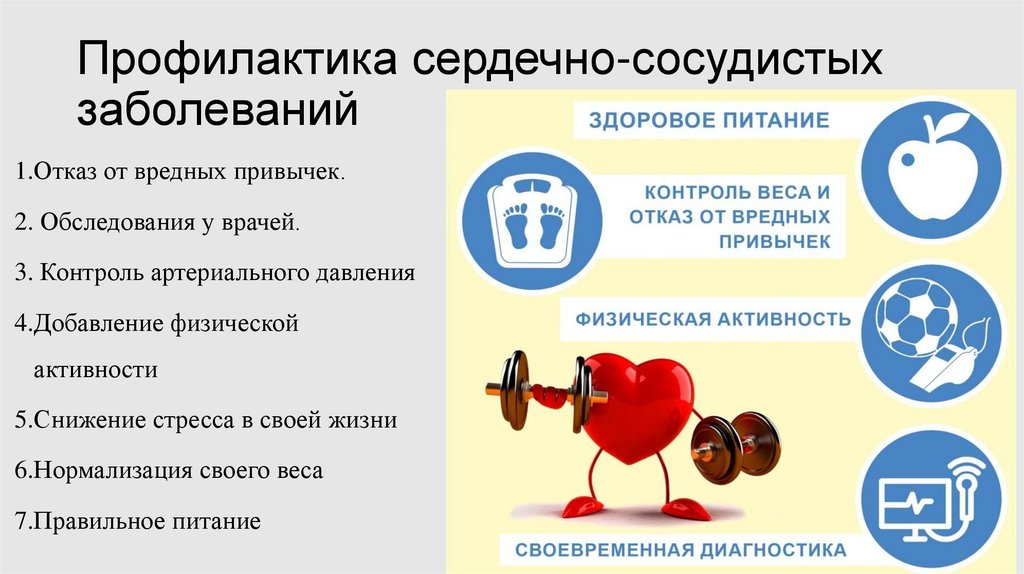 Профилактика сердечно-сосудистых заболеваний

1.Отказ от вредных привычек.

2. Обследования у врачей.

3. Контроль артериального давления

4.Добавление физической активности

5.Снижение стресса в своей жизни

6.Нормализация своего веса

7.Правильное питание

ЗДОРОВОЕ ПИТАНИЕ

КОНТРОЛЬ ВЕСА И ОТКАЗ ОТ ВРЕДНЫХ ПРИВЫЧЕК

ФИЗИЧЕСКАЯ АКТИВНОСТЬ

СВОЕВРЕМЕННАЯ ДИАГНОСТИКА